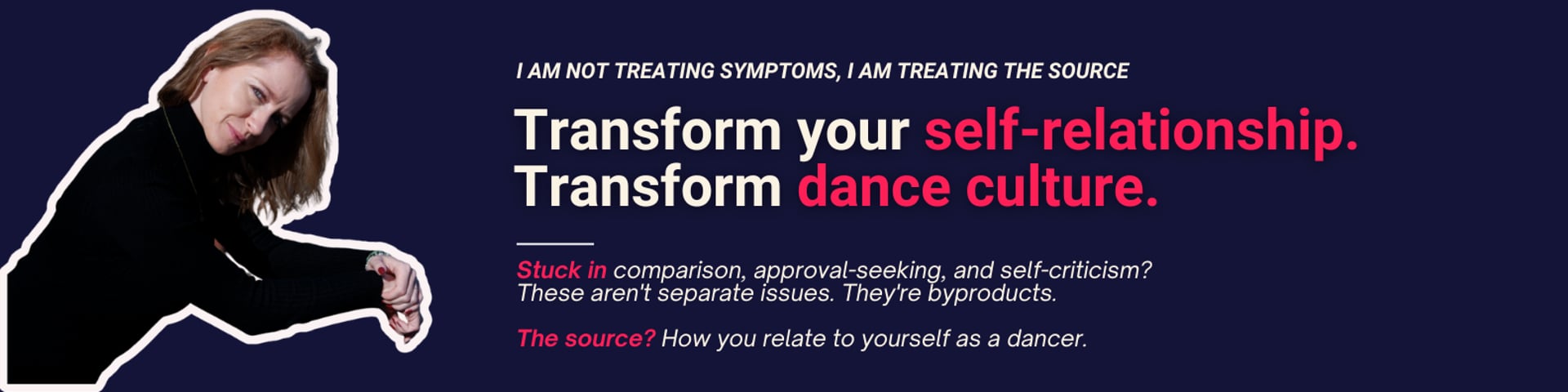 I AM NOT TREATING SYMPTOMS, I AM TREATING THE SOURCE

Transform your self-relationship.
Transform dance culture.

Stuck in comparison, approval-seeking, and self-criticism? These aren't separate issues. They're byproducts.

The source? How you relate to yourself as a dancer.